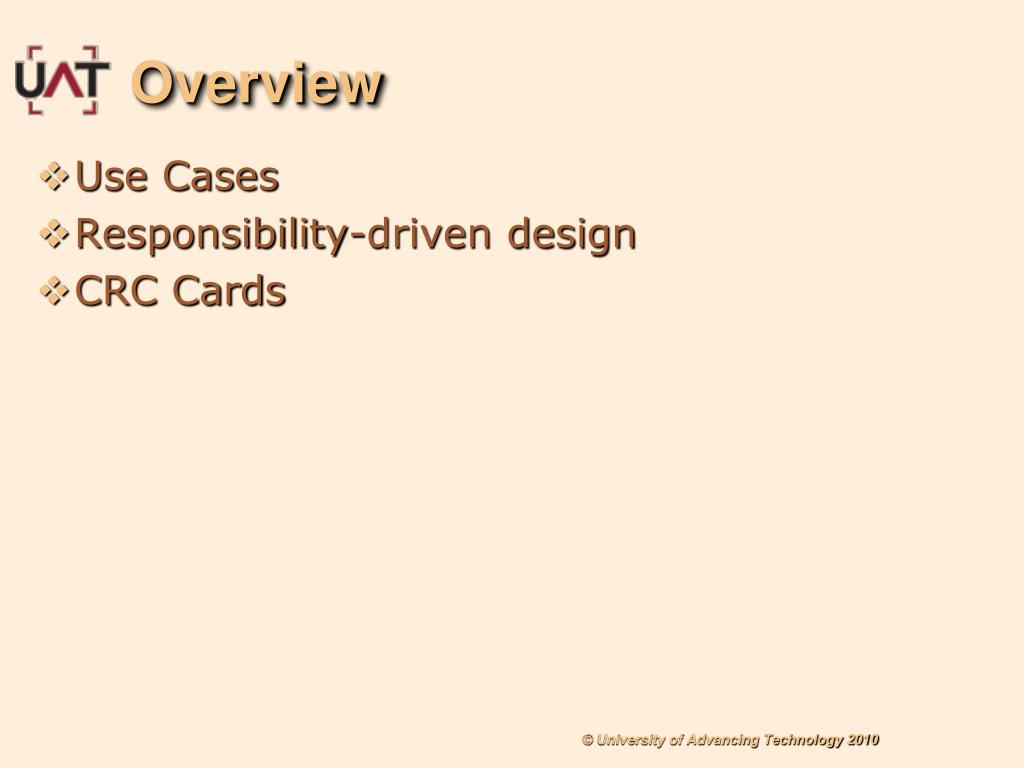 UAT Overview

❖ Use Cases
❖ Responsibility-driven design
❖ CRC Cards

© University of Advancing Technology 2010